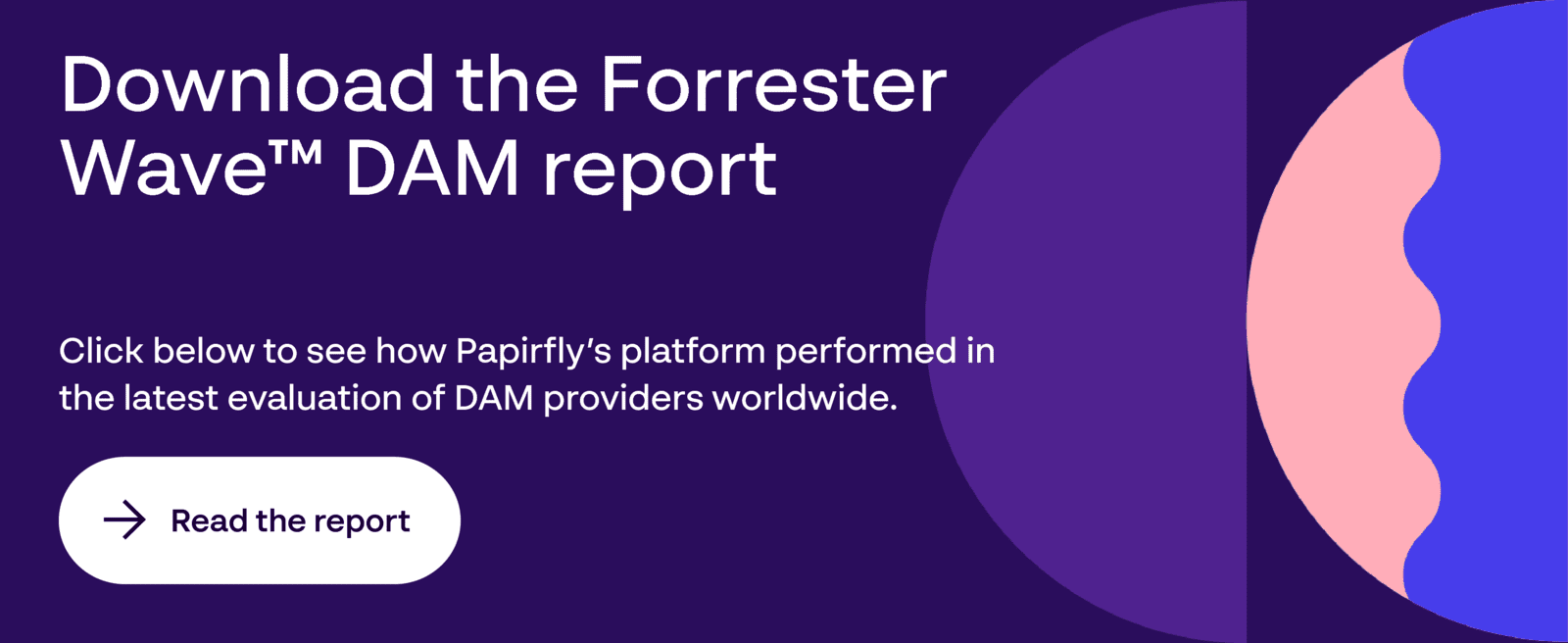 Download the Forrester Wave™ DAM report

Click below to see how Papirfly's platform performed in the latest evaluation of DAM providers worldwide.

Read the report